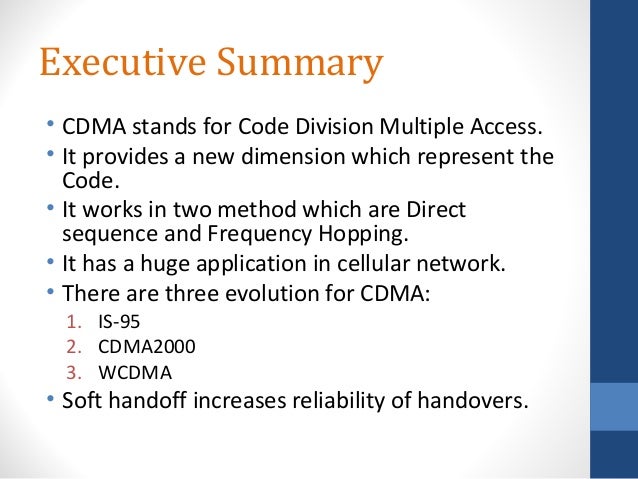 Executive Summary

• CDMA stands for Code Division Multiple Access.
• It provides a new dimension which represent the Code.
• It works in two method which are Direct sequence and Frequency Hopping.
• It has a huge application in cellular network.
• There are three evolution for CDMA:
1. IS-95
2. CDMA2000
3. WCDMA
• Soft handoff increases reliability of handovers.